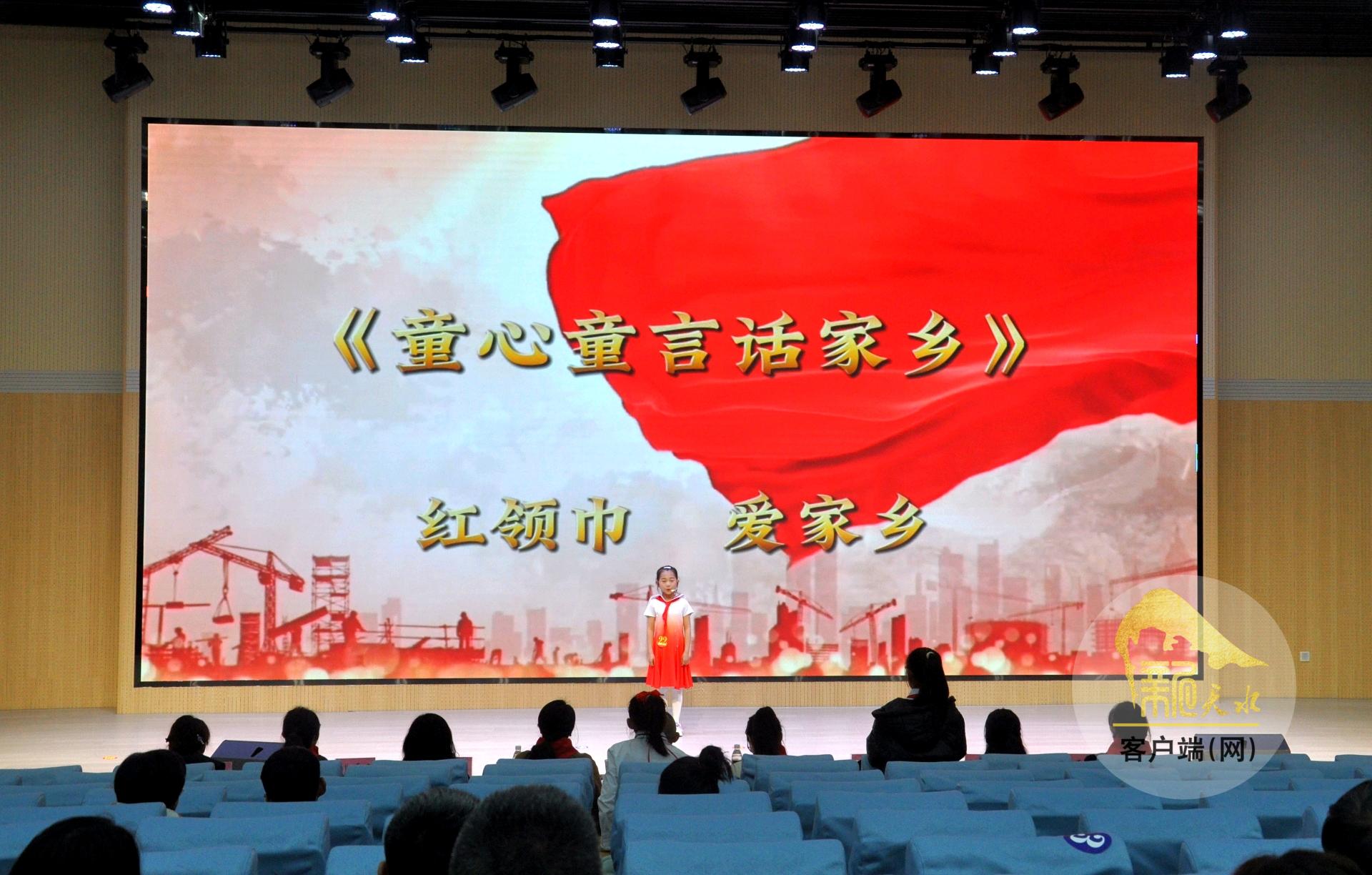 《童心童言话家乡》

红领巾　爱家乡

22

新天水
客户端(网)